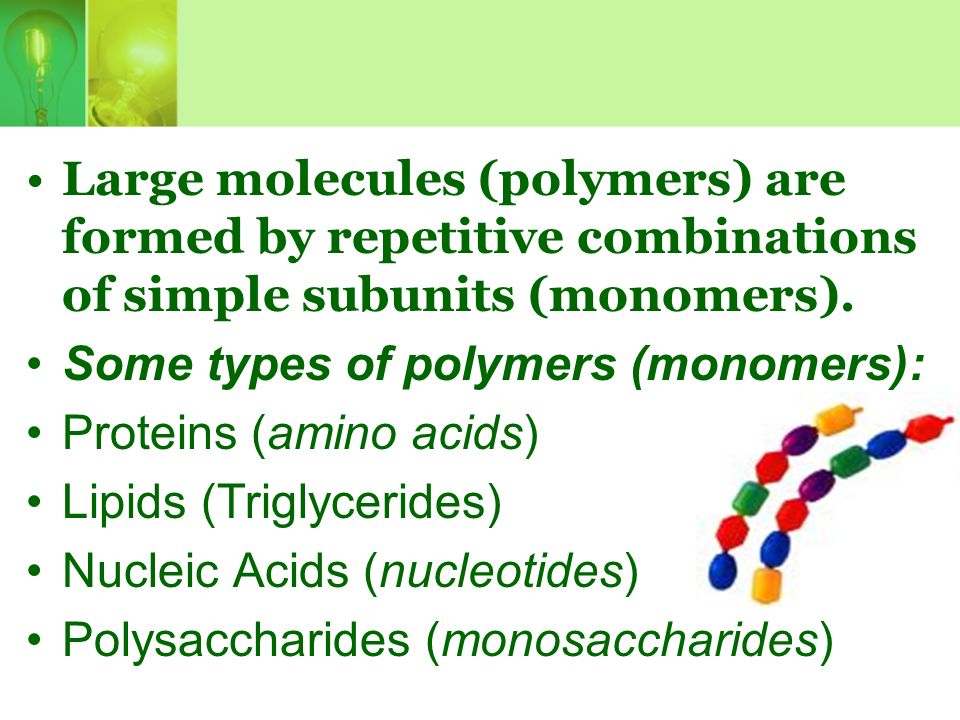 • Large molecules (polymers) are formed by repetitive combinations of simple subunits (monomers).
• Some types of polymers (monomers):
• Proteins (amino acids)
• Lipids (Triglycerides)
• Nucleic Acids (nucleotides)
• Polysaccharides (monosaccharides)